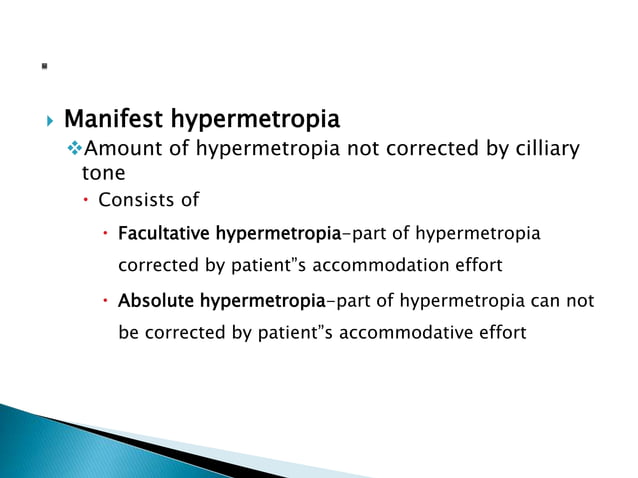 Manifest hypermetropia

Amount of hypermetropia not corrected by cilliary tone

Consists of

Facultative hypermetropia-part of hypermetropia corrected by patient"s accommodation effort

Absolute hypermetropia-part of hypermetropia can not be corrected by patient"s accommodative effort